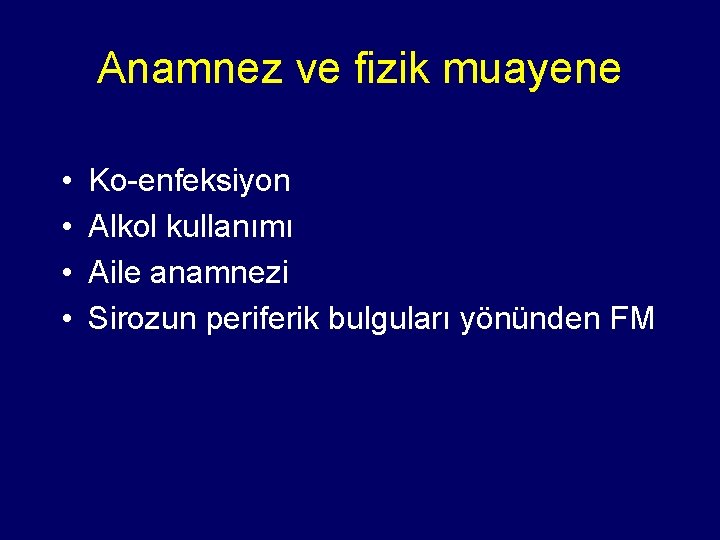 Anamnez ve fizik muayene

• Ko-enfeksiyon
• Alkol kullanımı
• Aile anamnezi
• Sirozun periferik bulguları yönünden FM